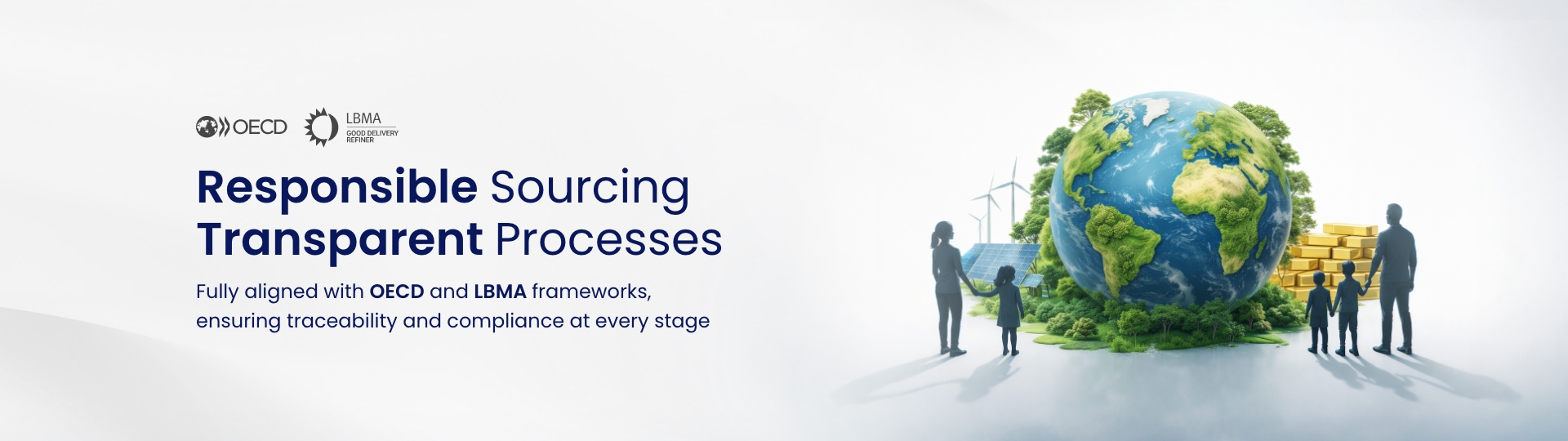 OECD

LBMA
GOOD DELIVERY
REFINER

Responsible Sourcing
Transparent Processes

Fully aligned with OECD and LBMA frameworks, ensuring traceability and compliance at every stage